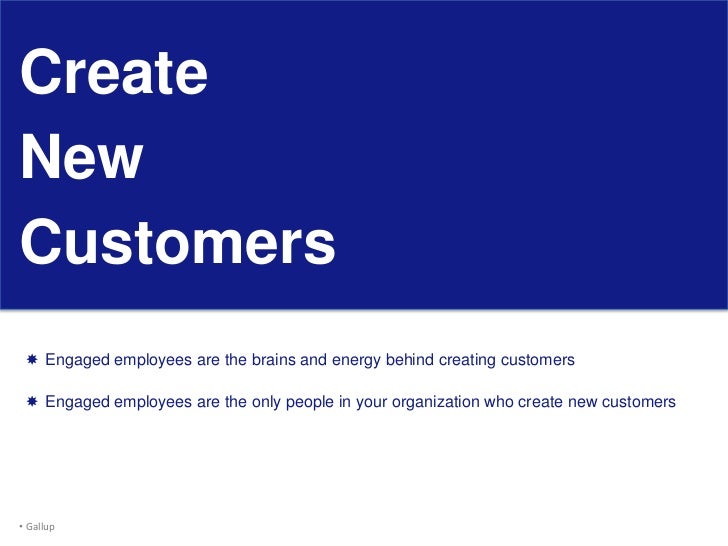 Create New Customers

Engaged employees are the brains and energy behind creating customers

Engaged employees are the only people in your organization who create new customers

• Gallup